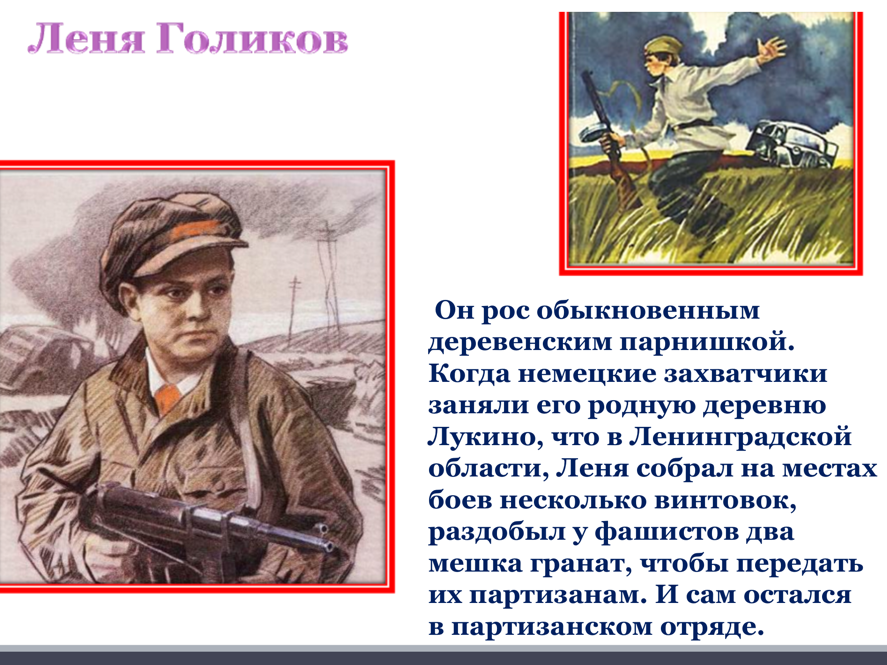 Леня Голиков

Он рос обыкновенным деревенским парнишкой. Когда немецкие захватчики заняли его родную деревню Лукино, что в Ленинградской области, Леня собрал на местах боев несколько винтовок, раздобыл у фашистов два мешка гранат, чтобы передать их партизанам. И сам остался в партизанском отряде.